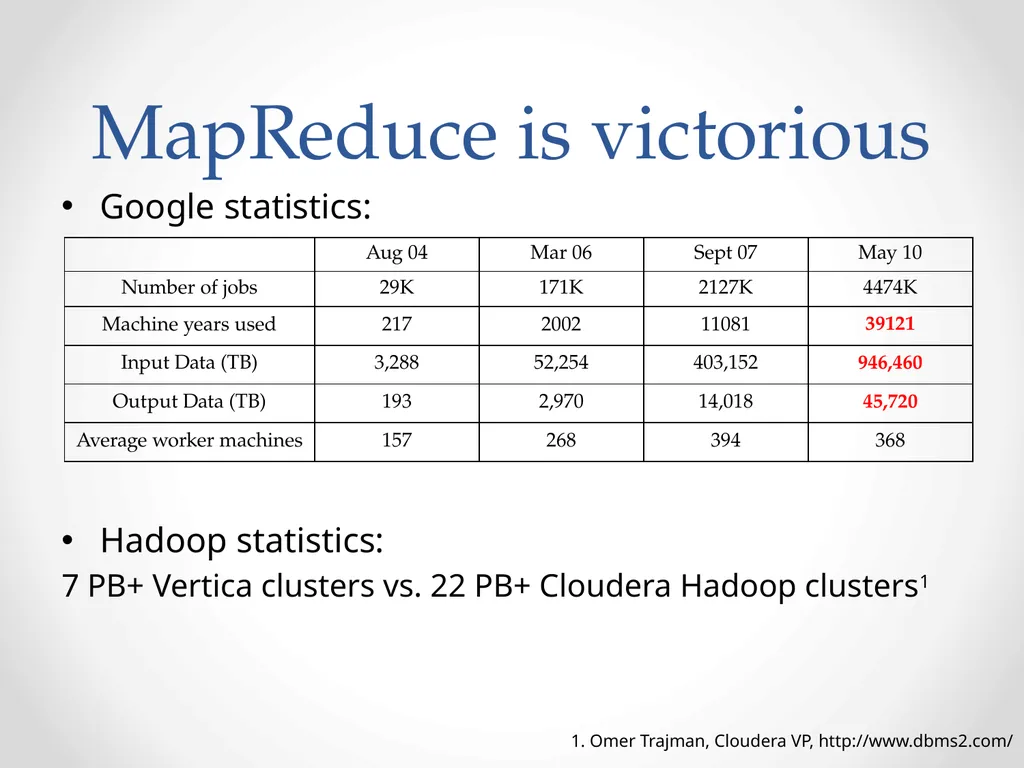 MapReduce is victorious

• Google statistics:

| | Aug 04 | Mar 06 | Sept 07 | May 10 |
|---|---|---|---|---|
| Number of jobs | 29K | 171K | 2127K | 4474K |
| Machine years used | 217 | 2002 | 11081 | 39121 |
| Input Data (TB) | 3,288 | 52,254 | 403,152 | 946,460 |
| Output Data (TB) | 193 | 2,970 | 14,018 | 45,720 |
| Average worker machines | 157 | 268 | 394 | 368 |

• Hadoop statistics:

7 PB+ Vertica clusters vs. 22 PB+ Cloudera Hadoop clusters$^1$

1. Omer Trajman, Cloudera VP, http://www.dbms2.com/